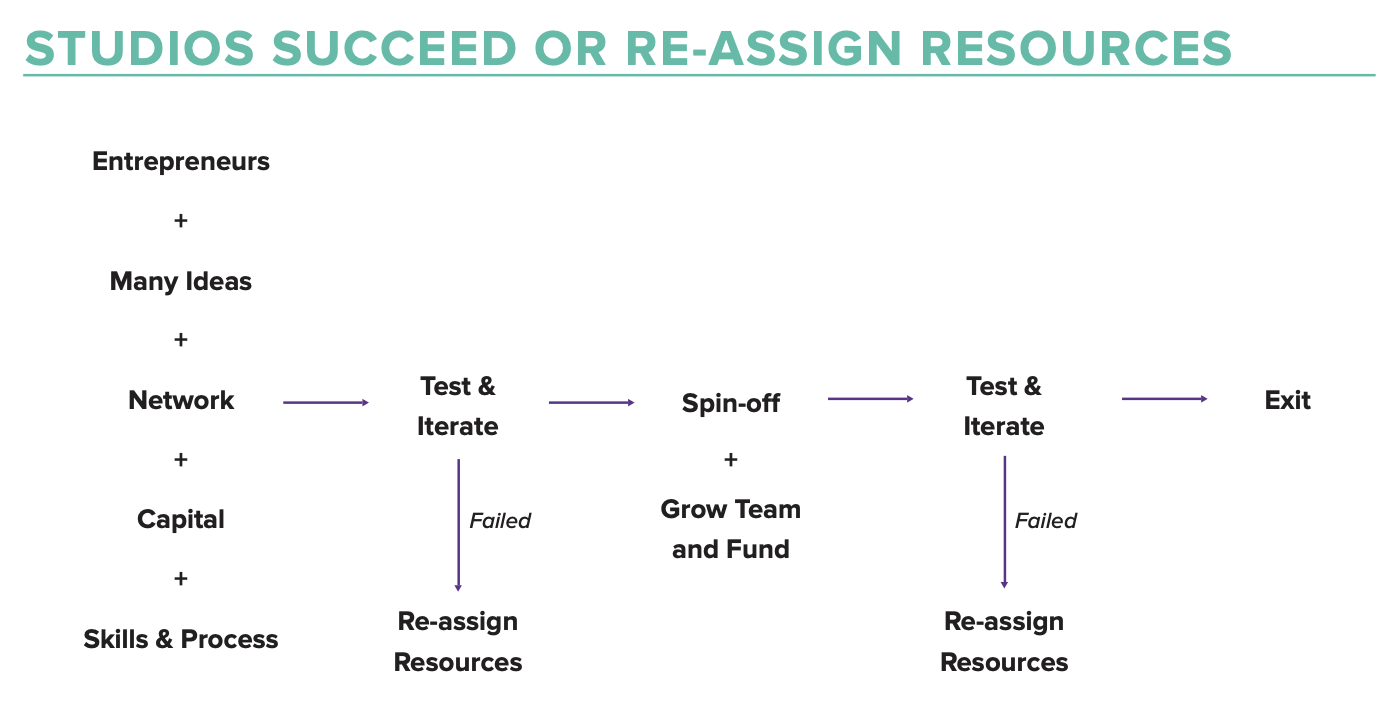 STUDIOS SUCCEED OR RE-ASSIGN RESOURCES

Entrepreneurs
+
Many Ideas
+
Network
+
Capital
+
Skills & Process

Test & Iterate

Failed

Re-assign Resources

Spin-off
+
Grow Team and Fund

Test & Iterate

Failed

Re-assign Resources

Exit